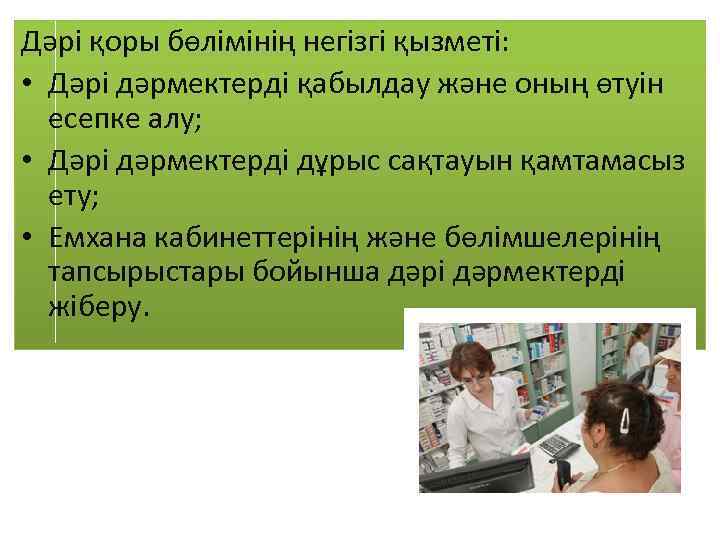 Дәрі қоры бөлімінің негізгі қызметі:
• Дәрі дәрмектерді қабылдау және оның өтуін есепке алу;
• Дәрі дәрмектерді дұрыс сақтауын қамтамасыз ету;
• Емхана кабинеттерінің және бөлімшелерінің тапсырыстары бойынша дәрі дәрмектерді жіберу.